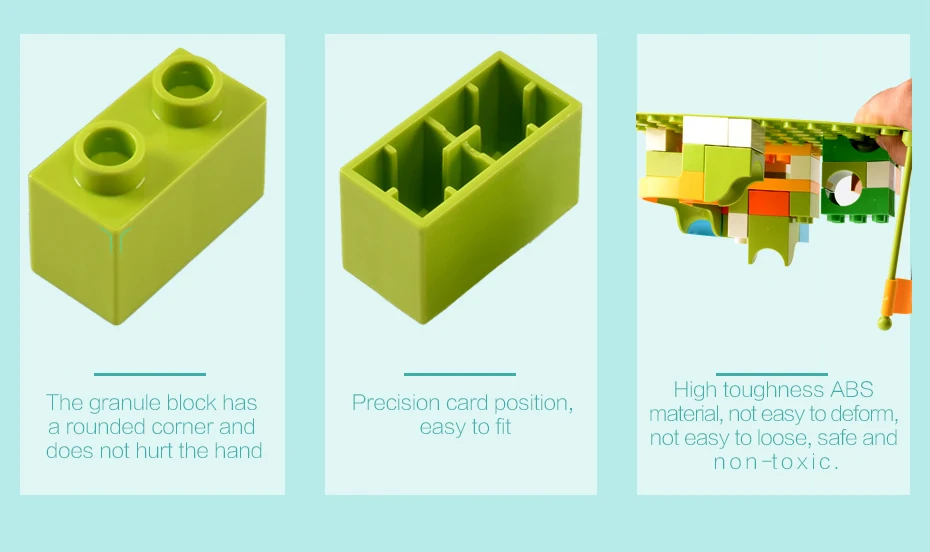 The granule block has a rounded corner and does not hurt the hand

Precision card position, easy to fit

High toughness ABS material, not easy to deform, not easy to loose, safe and non-toxic.